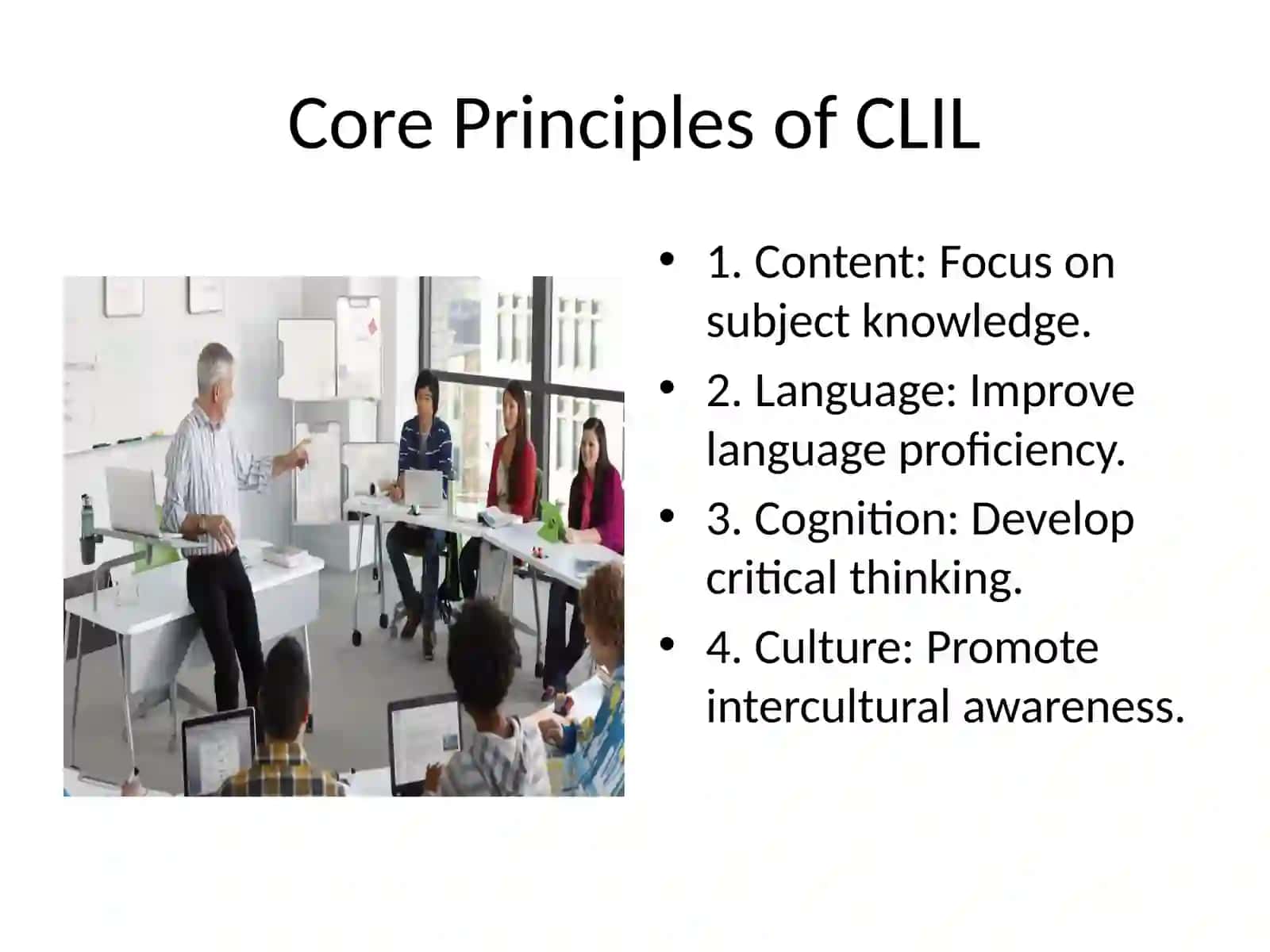 Core Principles of CLIL

• 1. Content: Focus on subject knowledge.
• 2. Language: Improve language proficiency.
• 3. Cognition: Develop critical thinking.
• 4. Culture: Promote intercultural awareness.